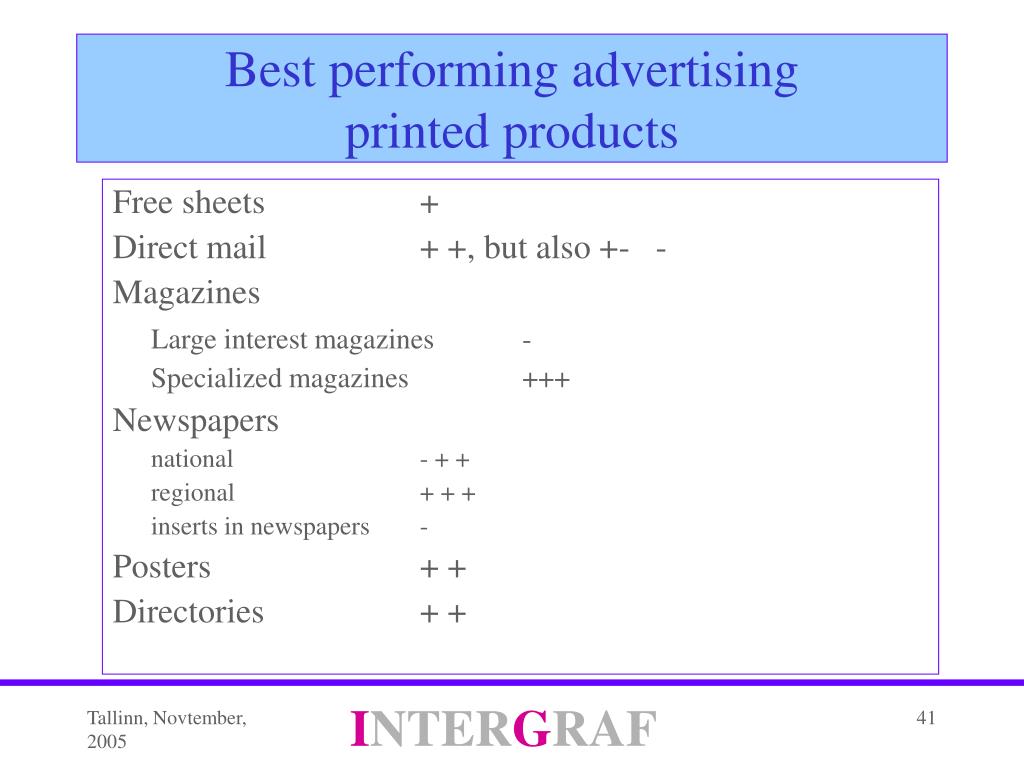 Best performing advertising printed products

Free sheets +
Direct mail + +, but also +- -
Magazines
Large interest magazines -
Specialized magazines +++
Newspapers
national - + +
regional + + +
inserts in newspapers -
Posters + +
Directories + +

Tallinn, Novtember, 2005

INTERGRAF

41